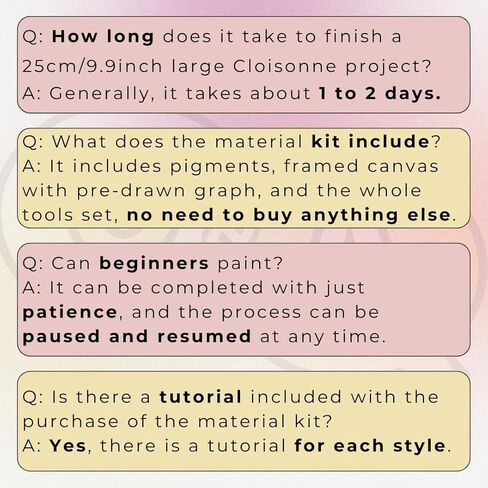 Q: How long does it take to finish a 25cm/9.9inch large Cloisonne project?
A: Generally, it takes about 1 to 2 days.

Q: What does the material kit include?
A: It includes pigments, framed canvas with pre-drawn graph, and the whole tools set, no need to buy anything else.

Q: Can beginners paint?
A: It can be completed with just patience, and the process can be paused and resumed at any time.

Q: Is there a tutorial included with the purchase of the material kit?
A: Yes, there is a tutorial for each style.